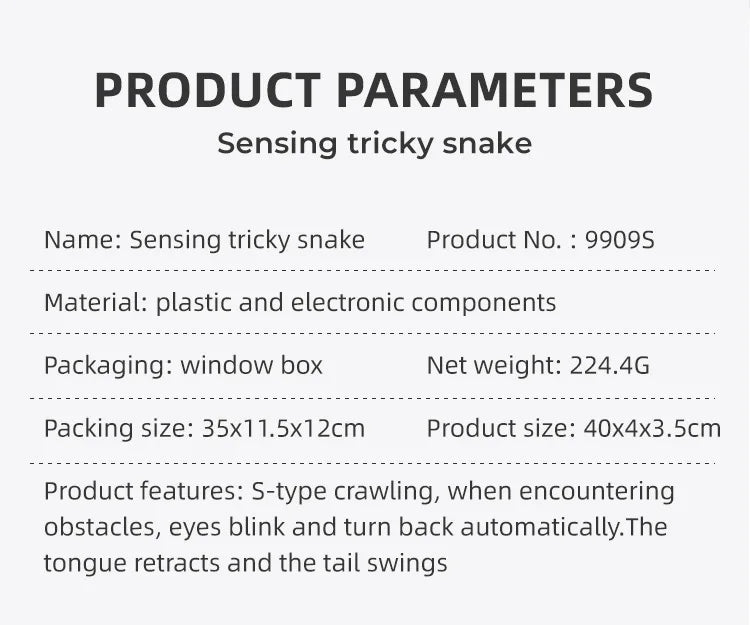 PRODUCT PARAMETERS

Sensing tricky snake

Name: Sensing tricky snake

Product No. : 9909S

Material: plastic and electronic components

Packaging: window box

Net weight: 224.4G

Packing size: 35x11.5x12cm

Product size: 40x4x3.5cm

Product features: S-type crawling, when encountering obstacles, eyes blink and turn back automatically.The tongue retracts and the tail swings